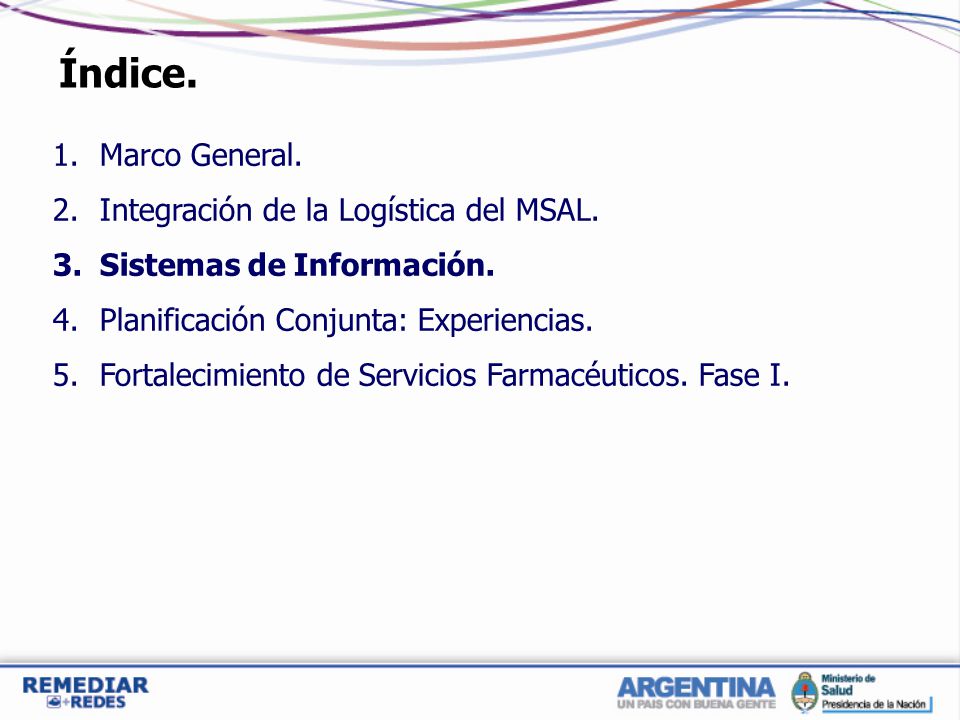 Índice.

1. Marco General.
2. Integración de la Logística del MSAL.
3. Sistemas de Información.
4. Planificación Conjunta: Experiencias.
5. Fortalecimiento de Servicios Farmacéuticos. Fase I.

REMEDIAR +REDES

ARGENTINA
UN PAIS CON BUENA GENTE

Ministerio de Salud
Presidencia de la Nación